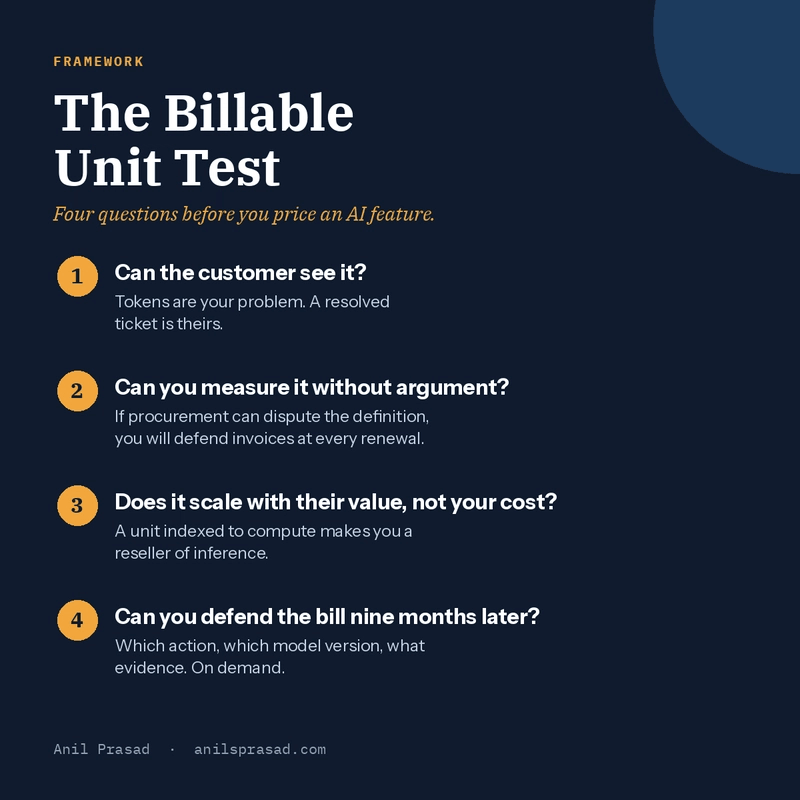 FRAMEWORK

The Billable Unit Test

Four questions before you price an AI feature.

1 Can the customer see it?
Tokens are your problem. A resolved ticket is theirs.

2 Can you measure it without argument?
If procurement can dispute the definition, you will defend invoices at every renewal.

3 Does it scale with their value, not your cost?
A unit indexed to compute makes you a reseller of inference.

4 Can you defend the bill nine months later?
Which action, which model version, what evidence. On demand.

Anil Prasad · anilsprasad.com